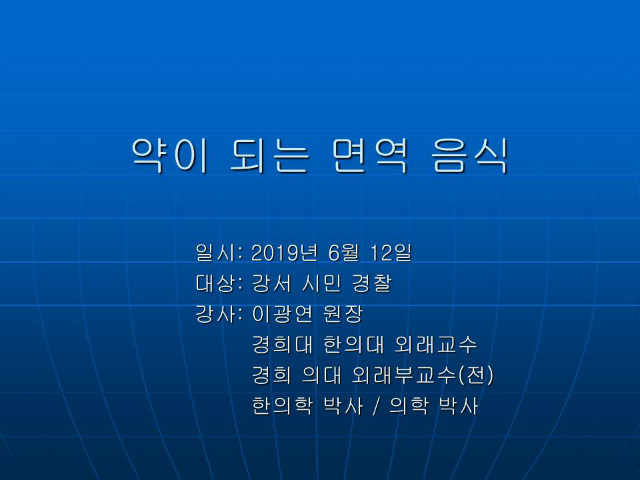 약이 되는 면역 음식

일시: 2019년 6월 12일
대상: 강서 시민 경찰
강사: 이광연 원장
경희대 한의대 외래교수
경희 의대 외래부교수(전)
한의학 박사 / 의학 박사